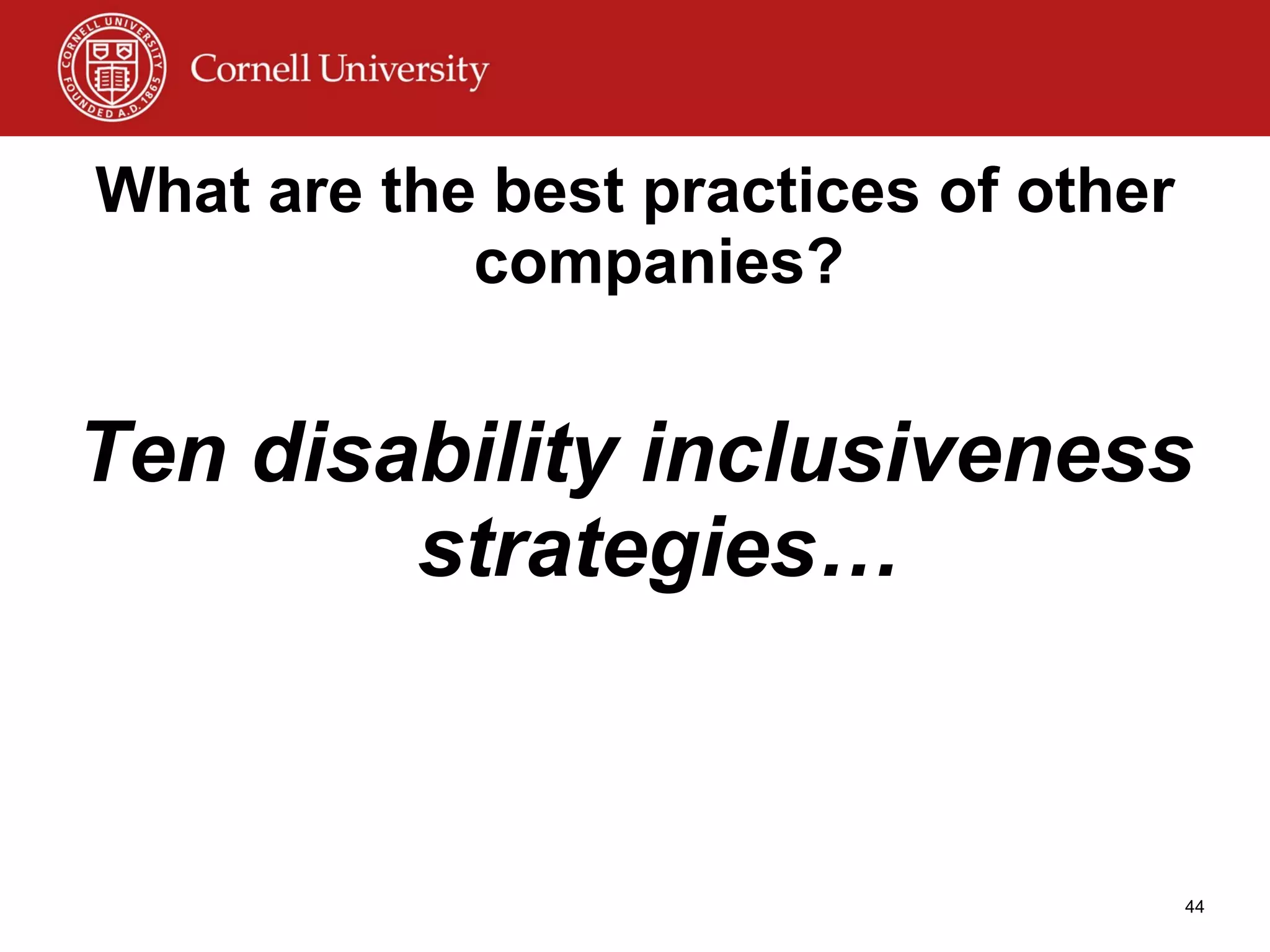 CORNELL UNIVERSITY FOUNDED A.D. 1865

Cornell University

What are the best practices of other companies?

Ten disability inclusiveness strategies…

44